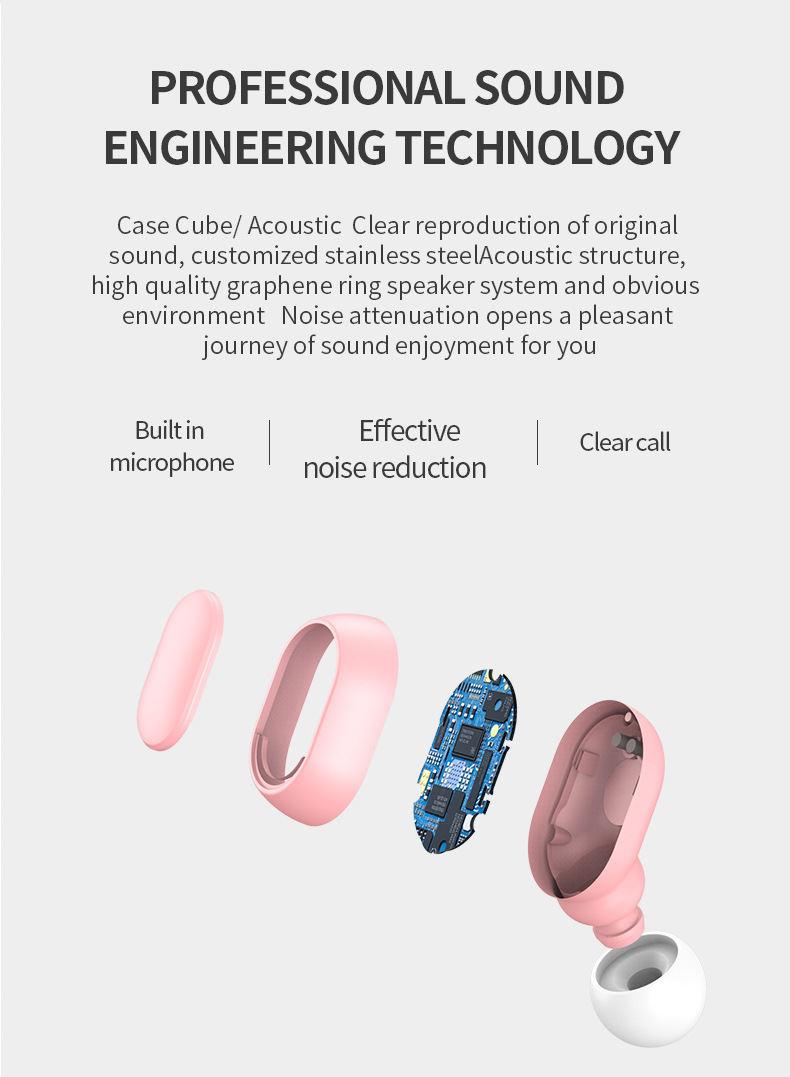 PROFESSIONAL SOUND ENGINEERING TECHNOLOGY

Case Cube/ Acoustic Clear reproduction of original sound, customized stainless steelAcoustic structure, high quality graphene ring speaker system and obvious environment Noise attenuation opens a pleasant journey of sound enjoyment for you

Built in microphone

Effective noise reduction

Clear call